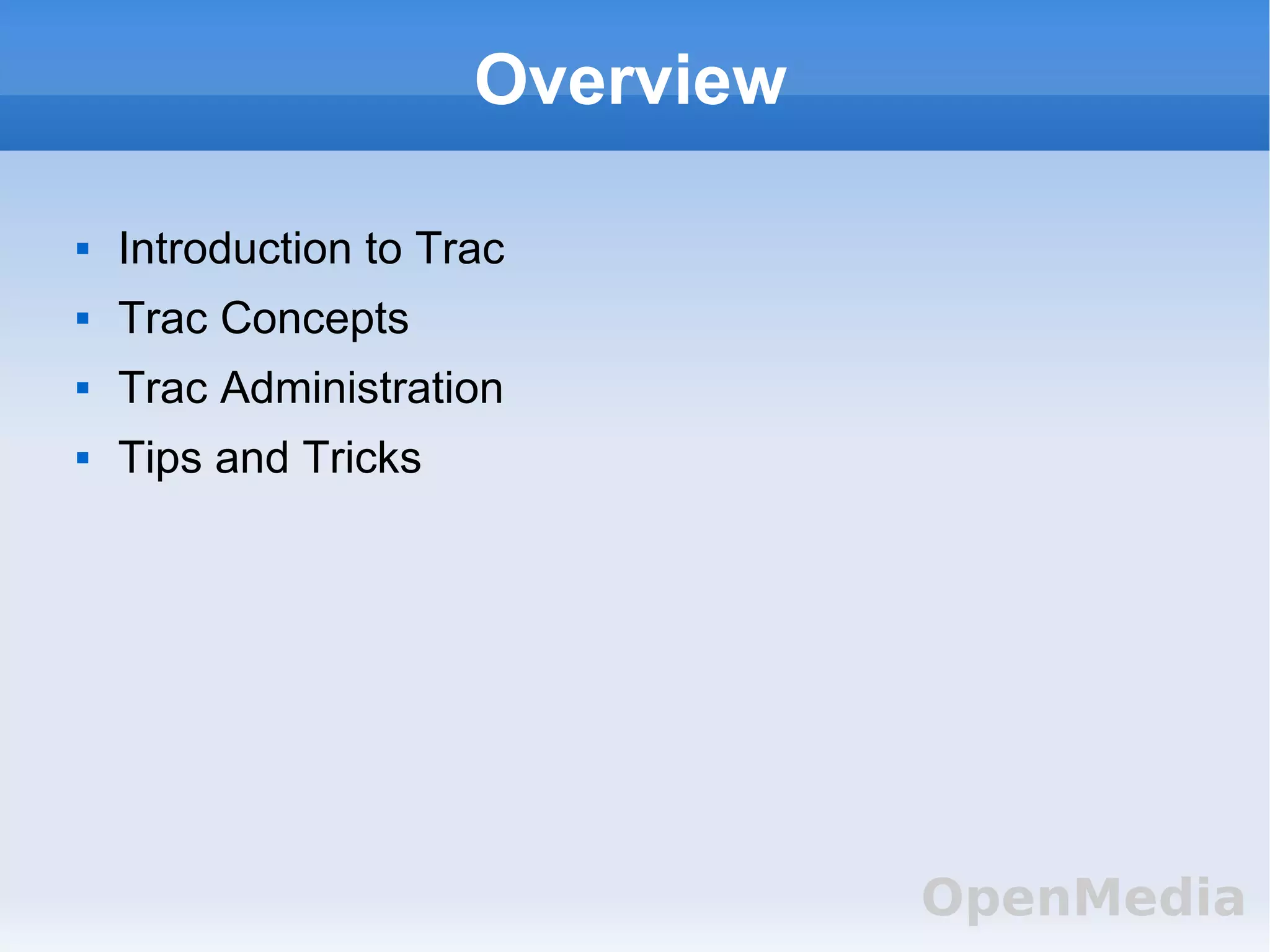 Overview

- Introduction to Trac
- Trac Concepts
- Trac Administration
- Tips and Tricks

OpenMedia